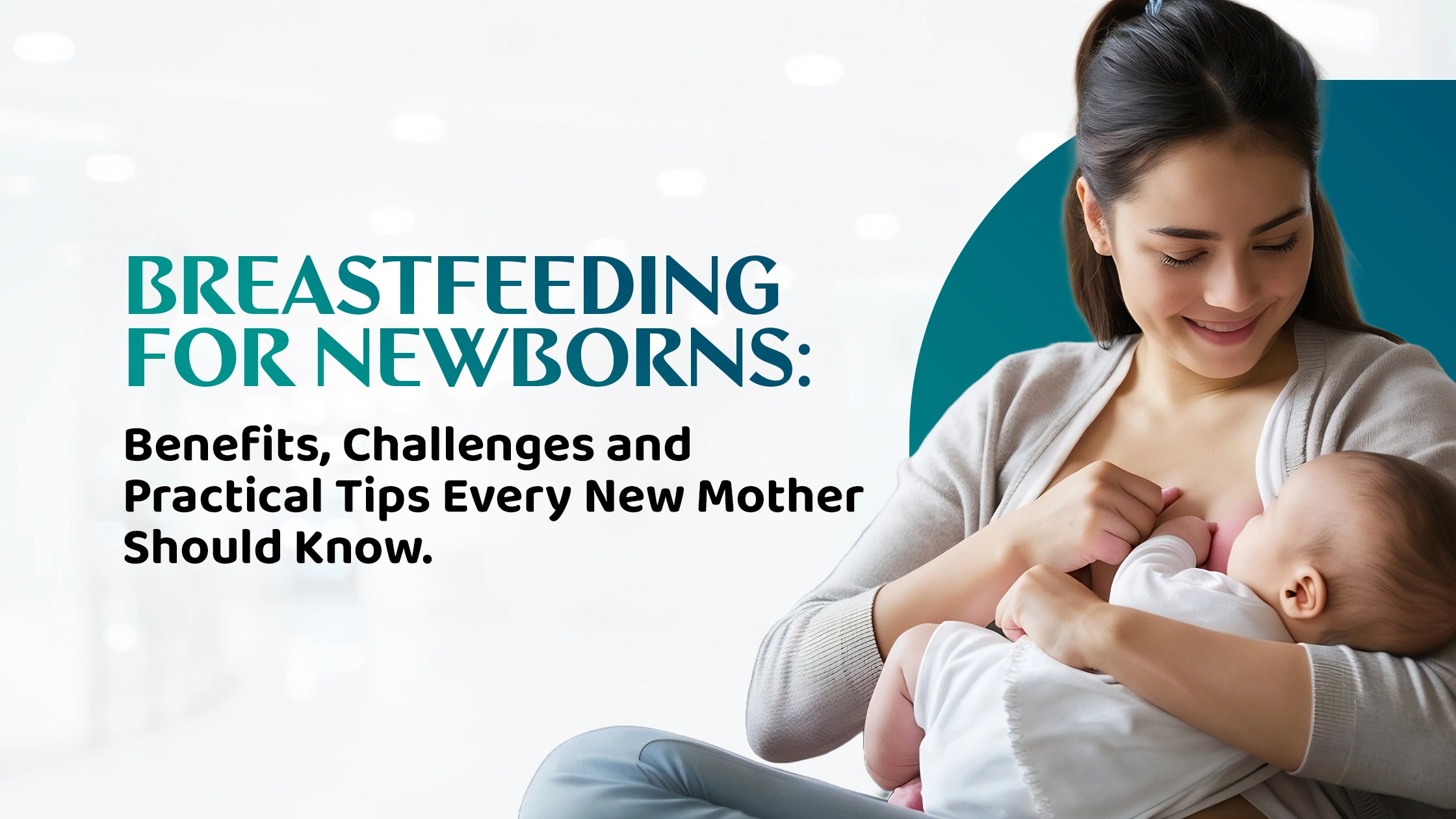 BREASTFEEDING FOR NEWBORNS:

Benefits, Challenges and Practical Tips Every New Mother Should Know.